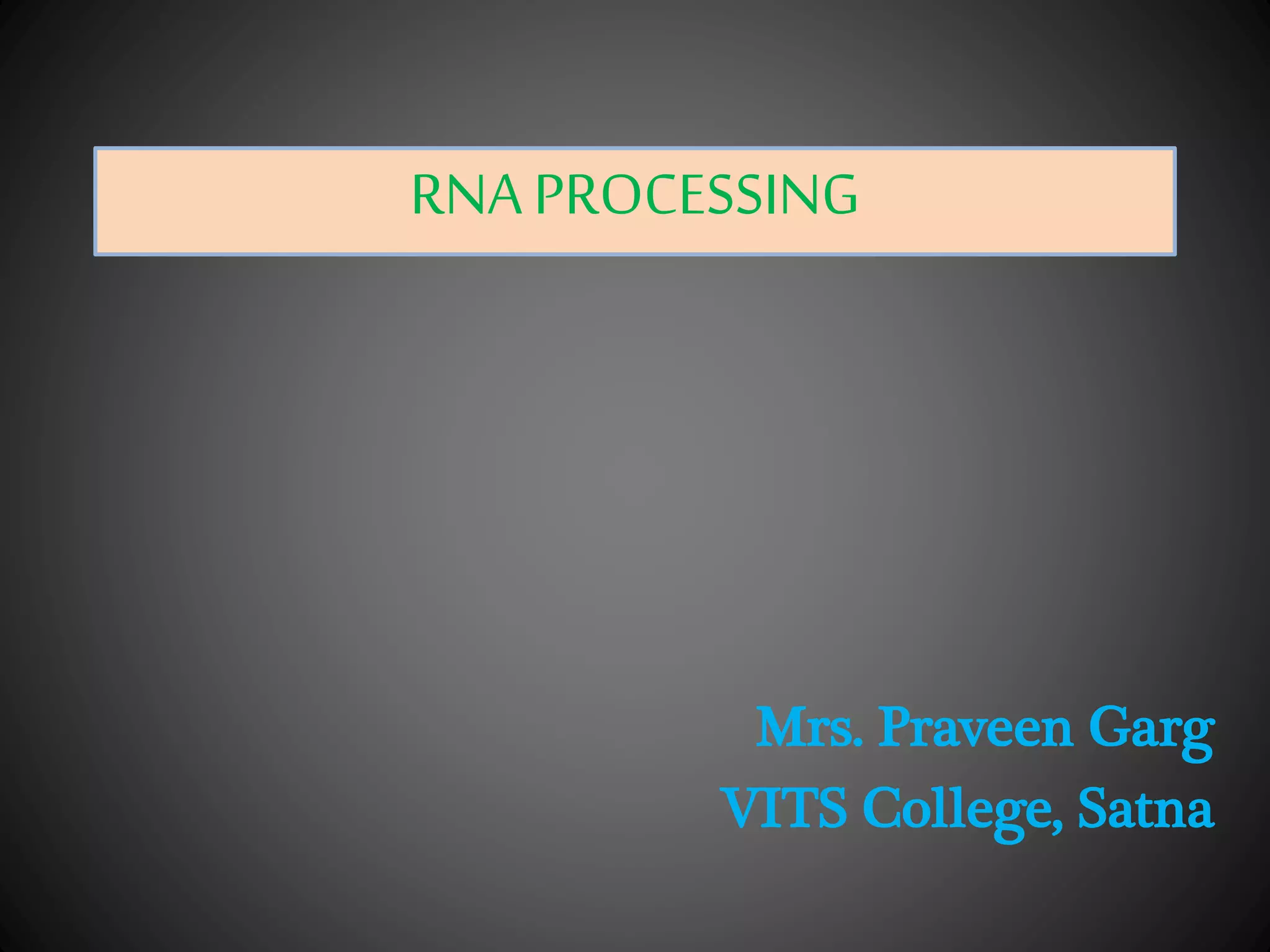 RNA PROCESSING

Mrs. Praveen Garg
VITS College, Satna